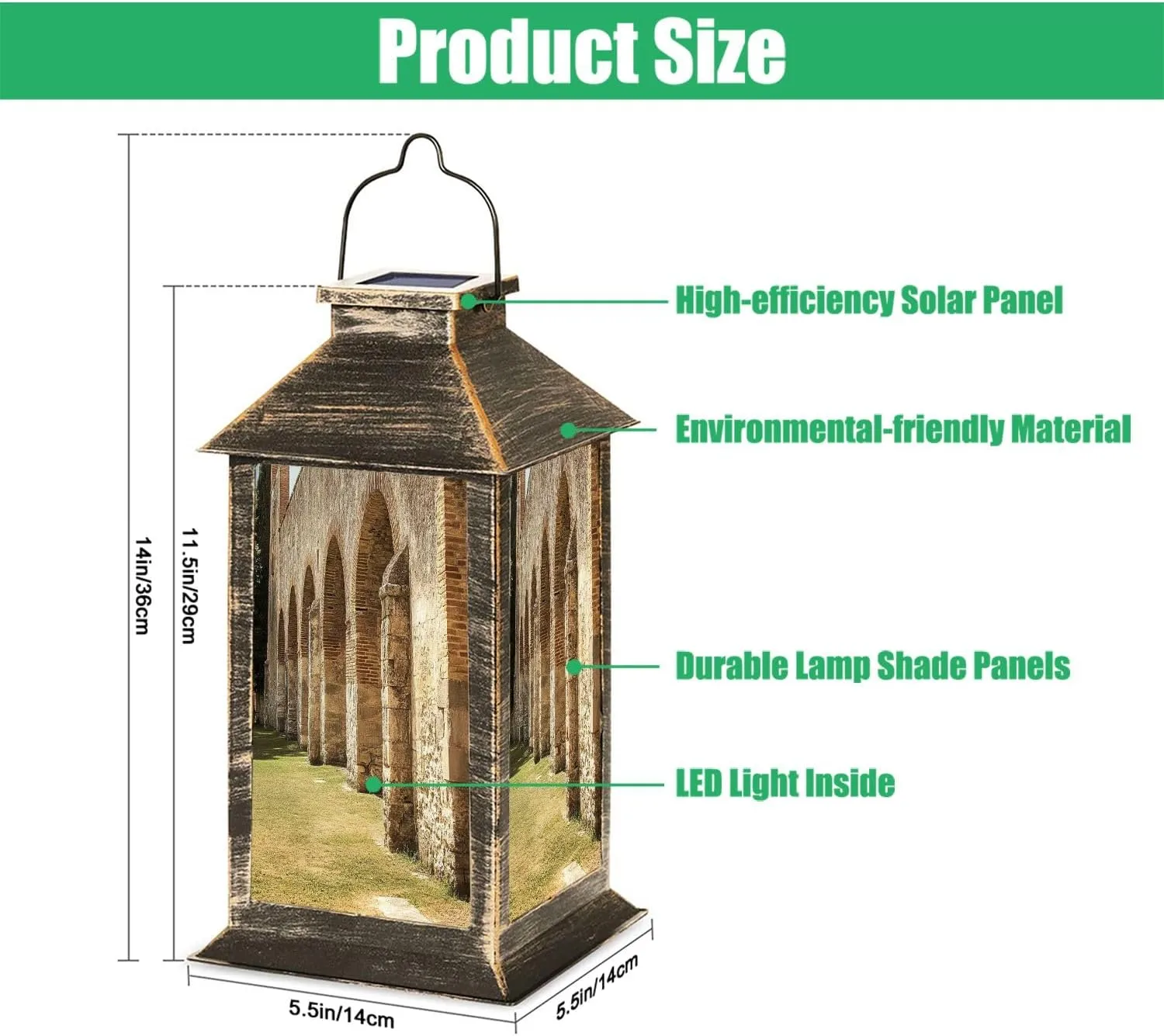 Product Size

14in/36cm

11.5in/29cm

High-efficiency Solar Panel

Environmental-friendly Material

Durable Lamp Shade Panels

LED Light Inside

5.5in/14cm

5.5in/14cm